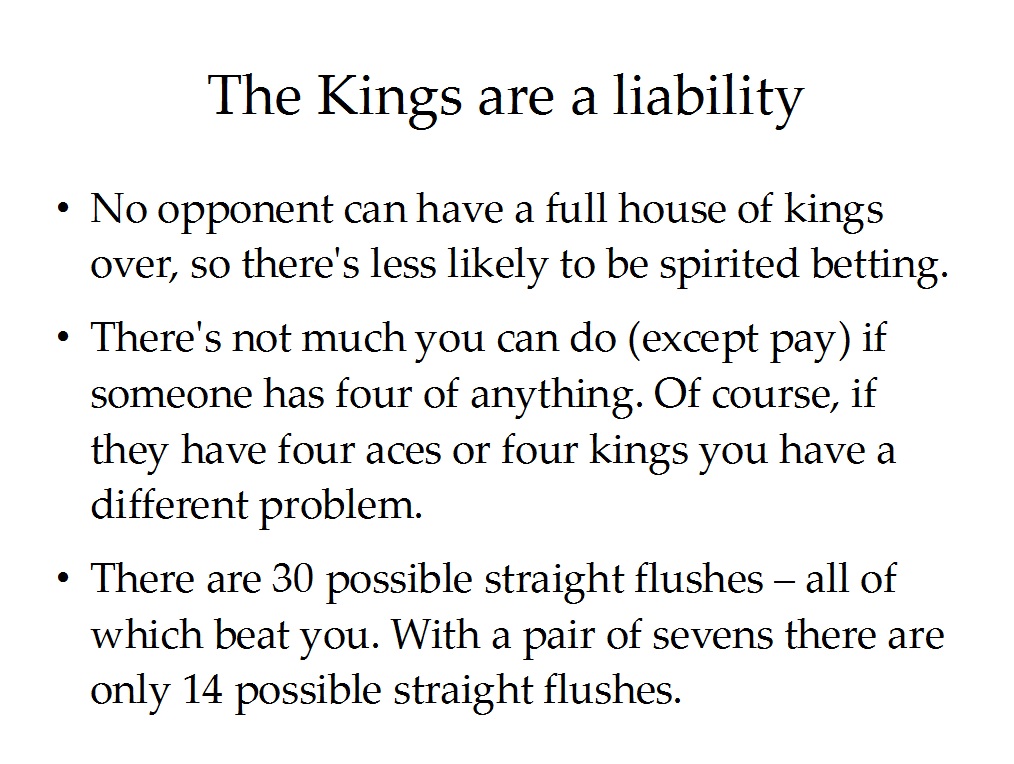 The Kings are a liability

• No opponent can have a full house of kings over, so there's less likely to be spirited betting.

• There's not much you can do (except pay) if someone has four of anything. Of course, if they have four aces or four kings you have a different problem.

• There are 30 possible straight flushes – all of which beat you. With a pair of sevens there are only 14 possible straight flushes.